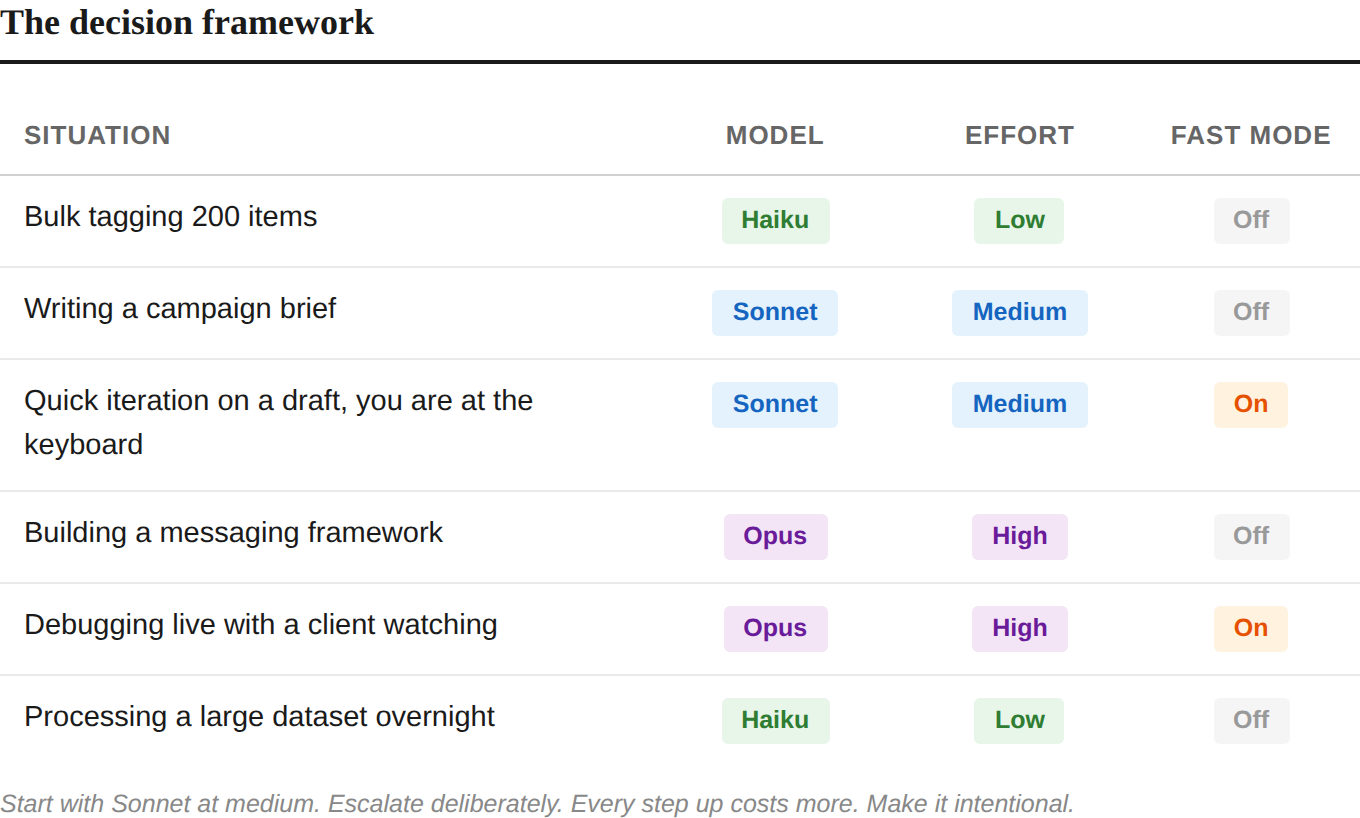 The decision framework

| SITUATION | MODEL | EFFORT | FAST MODE |
|---|---|---|---|
| Bulk tagging 200 items | Haiku | Low | Off |
| Writing a campaign brief | Sonnet | Medium | Off |
| Quick iteration on a draft, you are at the keyboard | Sonnet | Medium | On |
| Building a messaging framework | Opus | High | Off |
| Debugging live with a client watching | Opus | High | On |
| Processing a large dataset overnight | Haiku | Low | Off |

Start with Sonnet at medium. Escalate deliberately. Every step up costs more. Make it intentional.